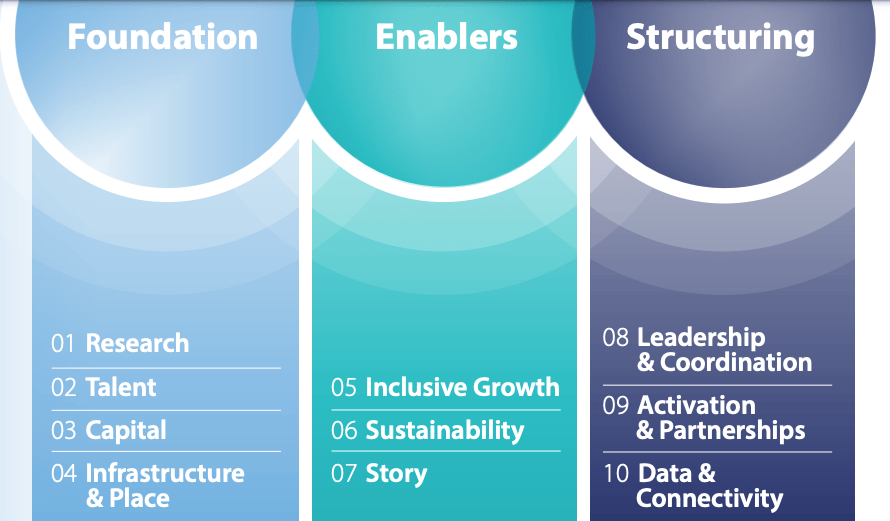 Foundation

01 Research
02 Talent
03 Capital
04 Infrastructure & Place

Enablers

05 Inclusive Growth
06 Sustainability
07 Story

Structuring

08 Leadership & Coordination
09 Activation & Partnerships
10 Data & Connectivity